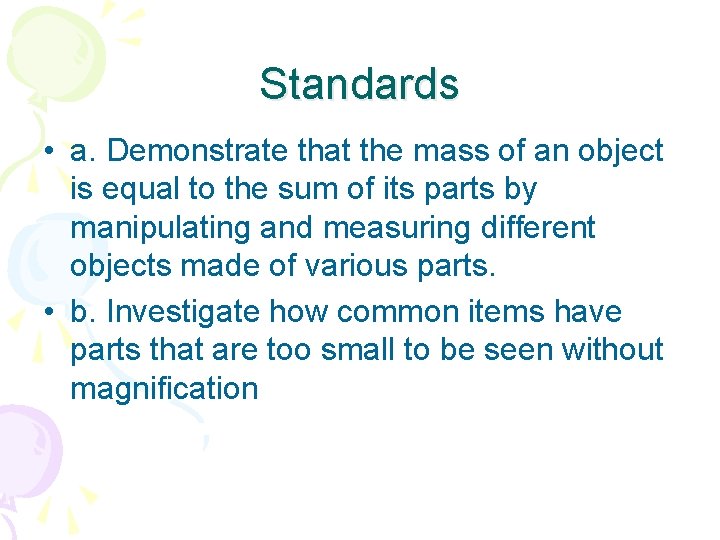 Standards

• a. Demonstrate that the mass of an object is equal to the sum of its parts by manipulating and measuring different objects made of various parts.
• b. Investigate how common items have parts that are too small to be seen without magnification